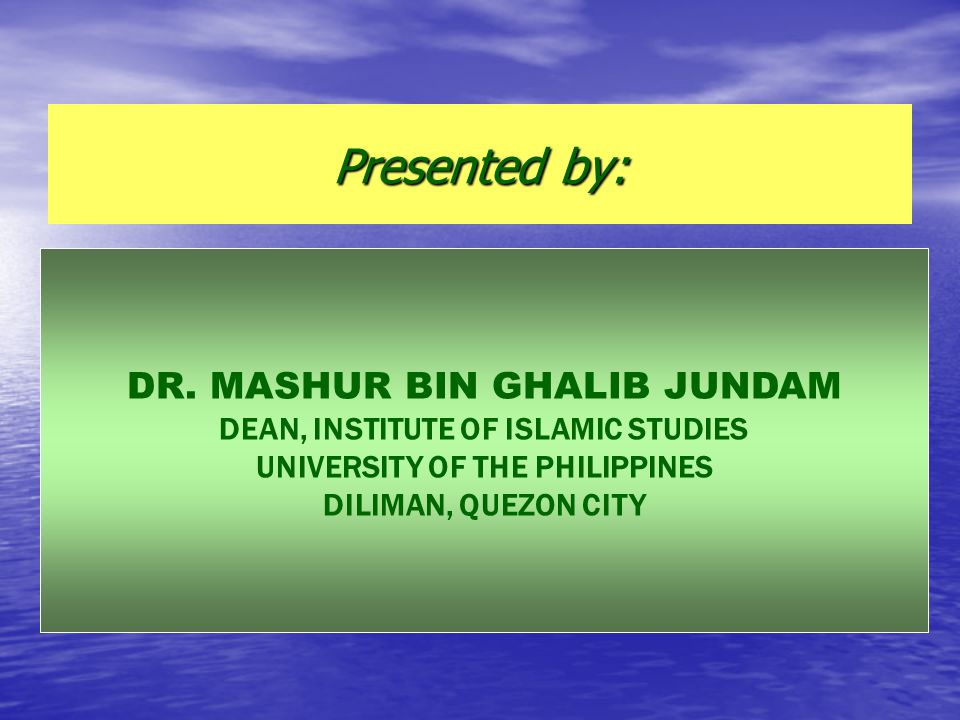 Presented by:

DR. MASHUR BIN GHALIB JUNDAM
DEAN, INSTITUTE OF ISLAMIC STUDIES
UNIVERSITY OF THE PHILIPPINES
DILIMAN, QUEZON CITY